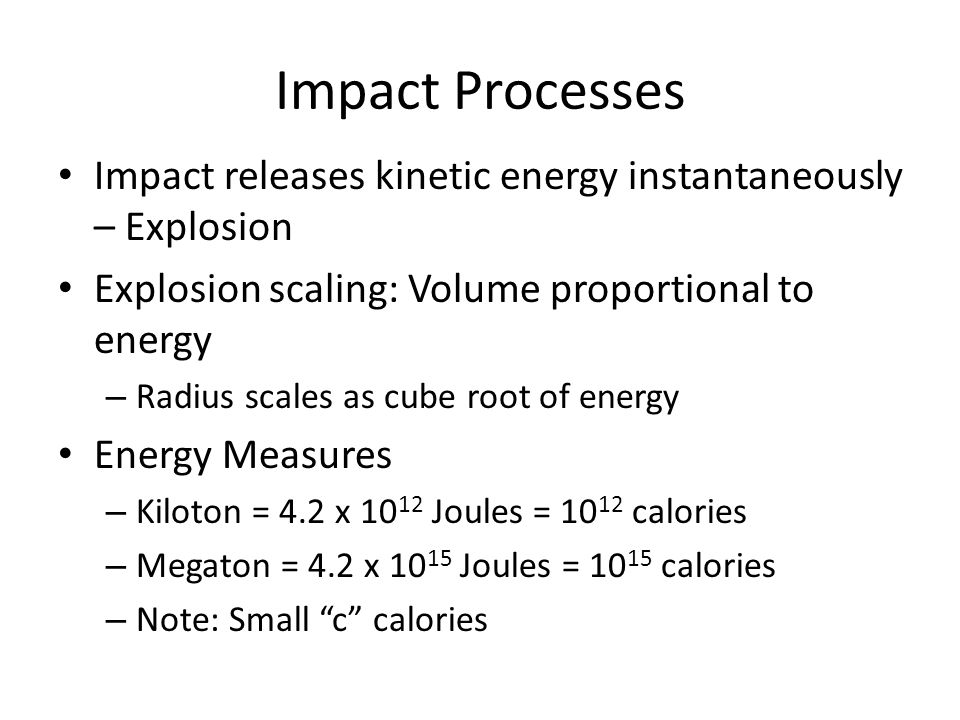 Impact Processes

• Impact releases kinetic energy instantaneously – Explosion

• Explosion scaling: Volume proportional to energy

– Radius scales as cube root of energy

• Energy Measures

– Kiloton = 4.2 x $10^{12}$ Joules = $10^{12}$ calories

– Megaton = 4.2 x $10^{15}$ Joules = $10^{15}$ calories

– Note: Small “c” calories